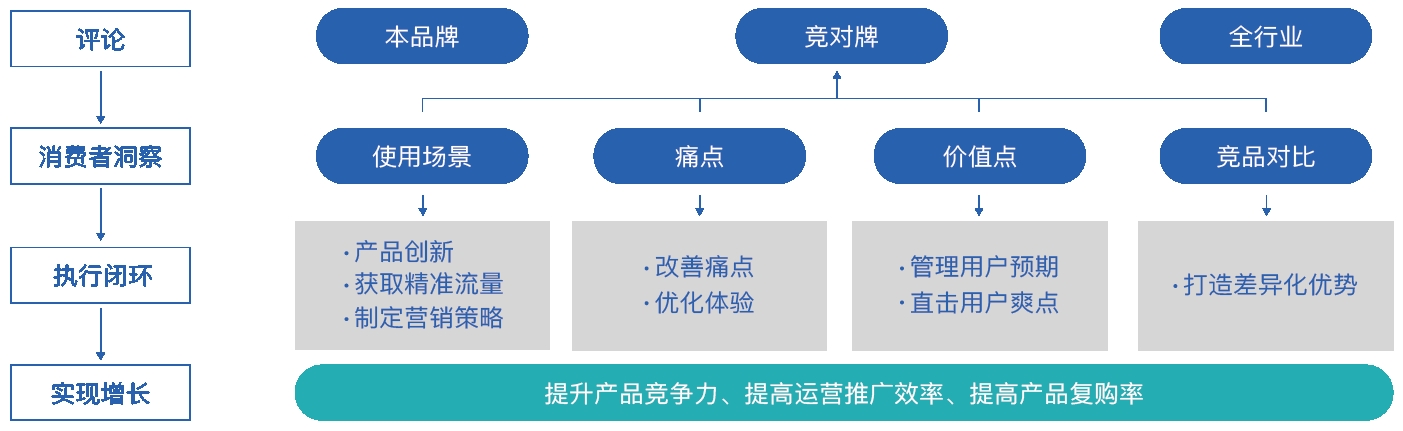 评论

消费者洞察

执行闭环

实现增长

本品牌

竞对牌

全行业

使用场景

痛点

价值点

竞品对比

· 产品创新
· 获取精准流量
· 制定营销策略

· 改善痛点
· 优化体验

· 管理用户预期
· 直击用户爽点

· 打造差异化优势

提升产品竞争力、提高运营推广效率、提高产品复购率